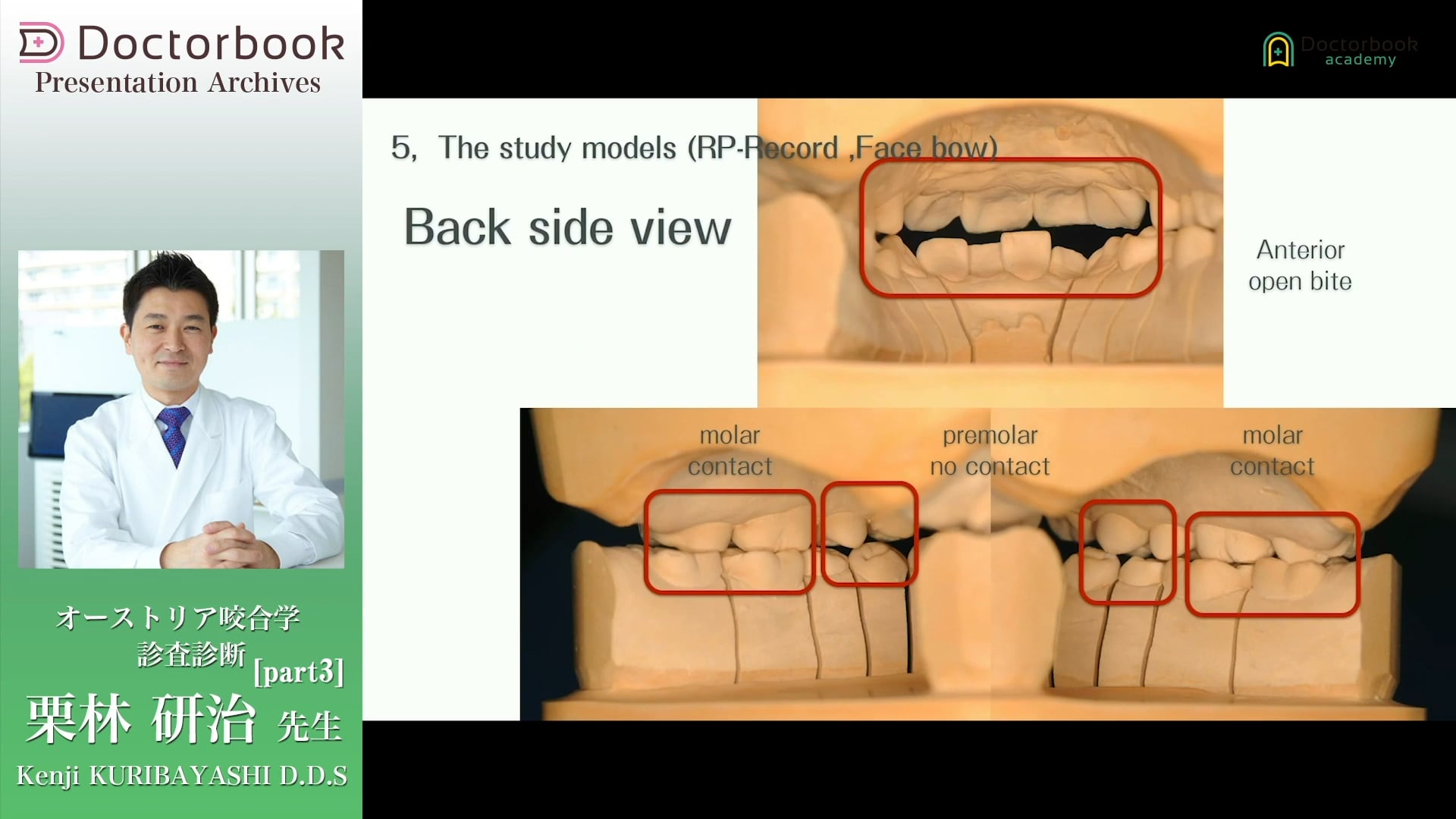 Doctorbook
Presentation Archives

オーストリア咬合学
診査診断 [part3]
栗林 研治 先生
Kenji KURIBAYASHI D.D.S

Doctorbook academy

5, The study models (RP-Record ,Face bow)

Back side view

Anterior open bite

molar contact

premolar no contact

molar contact